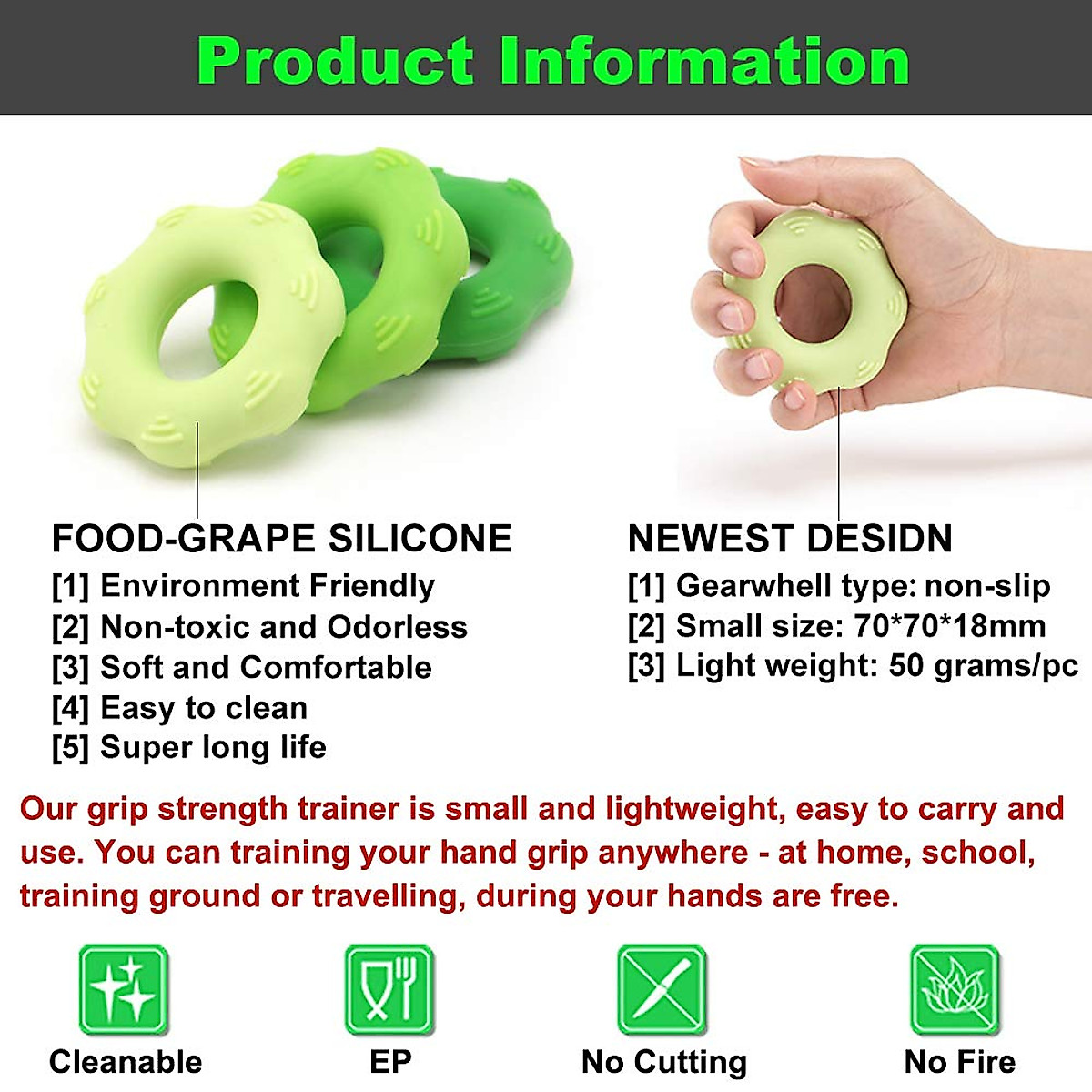 Product Information

FOOD-GRAPE SILICONE
[1] Environment Friendly
[2] Non-toxic and Odorless
[3] Soft and Comfortable
[4] Easy to clean
[5] Super long life

NEWEST DESIDN
[1] Gearwhell type: non-slip
[2] Small size: 70*70*18mm
[3] Light weight: 50 grams/pc

Our grip strength trainer is small and lightweight, easy to carry and use. You can training your hand grip anywhere - at home, school, training ground or travelling, during your hands are free.

Cleanable

EP

No Cutting

No Fire